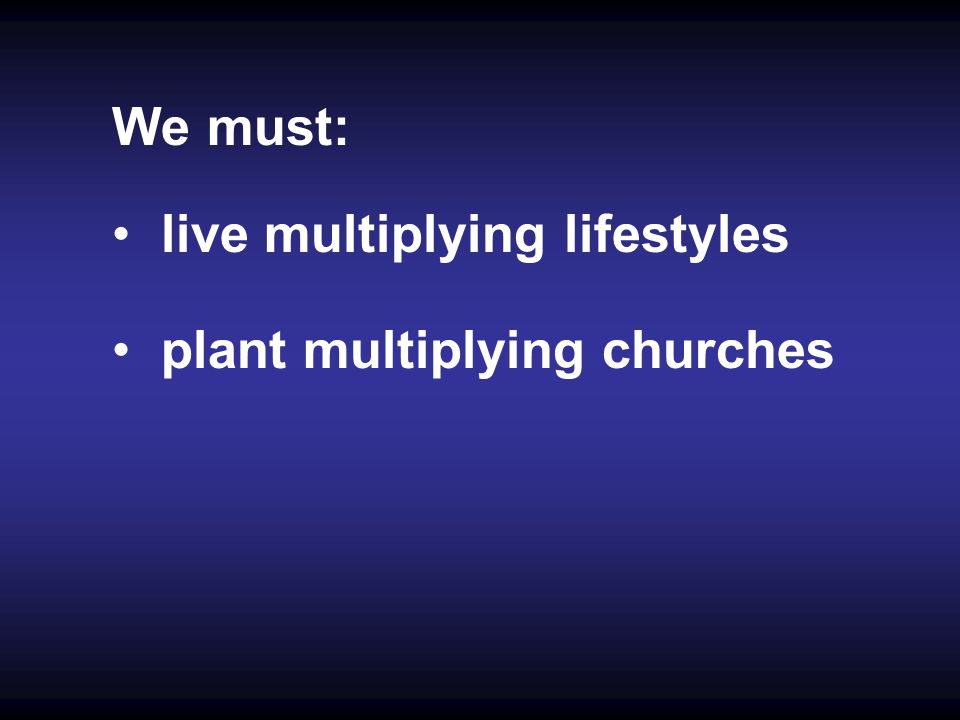 We must:

• live multiplying lifestyles

• plant multiplying churches